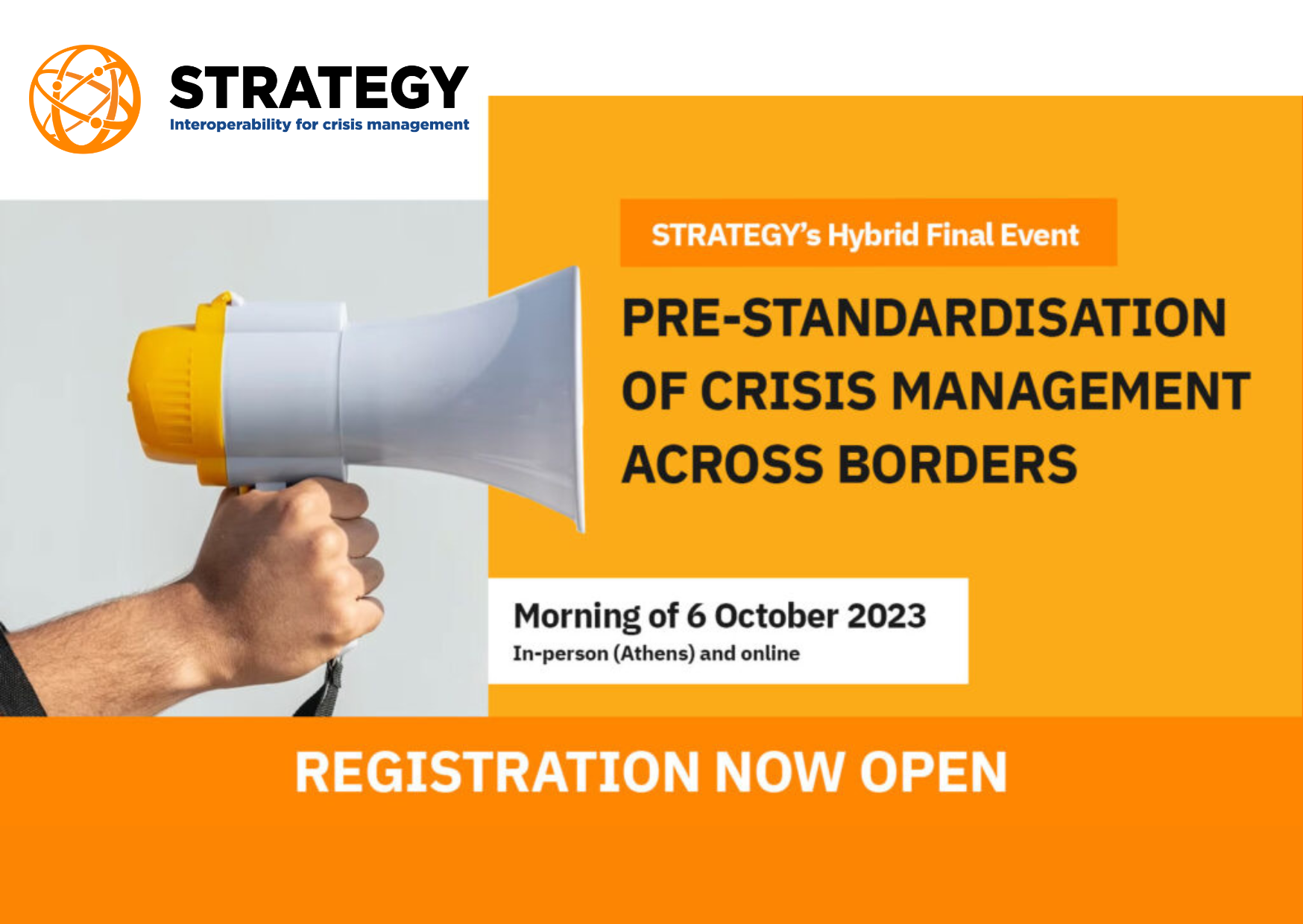 STRATEGY
Interoperability for crisis management

STRATEGY's Hybrid Final Event

PRE-STANDARDISATION OF CRISIS MANAGEMENT ACROSS BORDERS

Morning of 6 October 2023
In-person (Athens) and online

REGISTRATION NOW OPEN